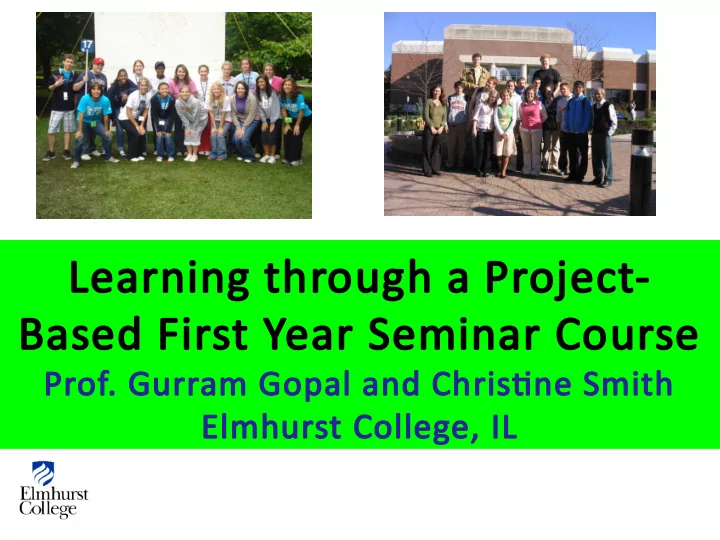 17

Learning through a Project-Based First Year Seminar Course

Prof. Gurram Gopal and Christine Smith
Elmhurst College, IL

Elmhurst College